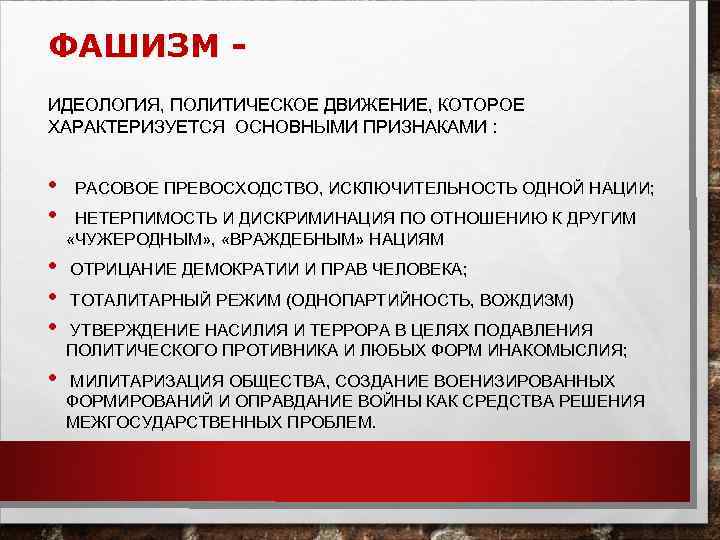 ФАШИЗМ -

ИДЕОЛОГИЯ, ПОЛИТИЧЕСКОЕ ДВИЖЕНИЕ, КОТОРОЕ ХАРАКТЕРИЗУЕТСЯ ОСНОВНЫМИ ПРИЗНАКАМИ :

• РАСОВОЕ ПРЕВОСХОДСТВО, ИСКЛЮЧИТЕЛЬНОСТЬ ОДНОЙ НАЦИИ;
• НЕТЕРПИМОСТЬ И ДИСКРИМИНАЦИЯ ПО ОТНОШЕНИЮ К ДРУГИМ «ЧУЖЕРОДНЫМ», «ВРАЖДЕБНЫМ» НАЦИЯМ
• ОТРИЦАНИЕ ДЕМОКРАТИИ И ПРАВ ЧЕЛОВЕКА;
• ТОТАЛИТАРНЫЙ РЕЖИМ (ОДНОПАРТИЙНОСТЬ, ВОЖДИЗМ)
• УТВЕРЖДЕНИЕ НАСИЛИЯ И ТЕРРОРА В ЦЕЛЯХ ПОДАВЛЕНИЯ ПОЛИТИЧЕСКОГО ПРОТИВНИКА И ЛЮБЫХ ФОРМ ИНАКОМЫСЛИЯ;
• МИЛИТАРИЗАЦИЯ ОБЩЕСТВА, СОЗДАНИЕ ВОЕНИЗИРОВАННЫХ ФОРМИРОВАНИЙ И ОПРАВДАНИЕ ВОЙНЫ КАК СРЕДСТВА РЕШЕНИЯ МЕЖГОСУДАРСТВЕННЫХ ПРОБЛЕМ.